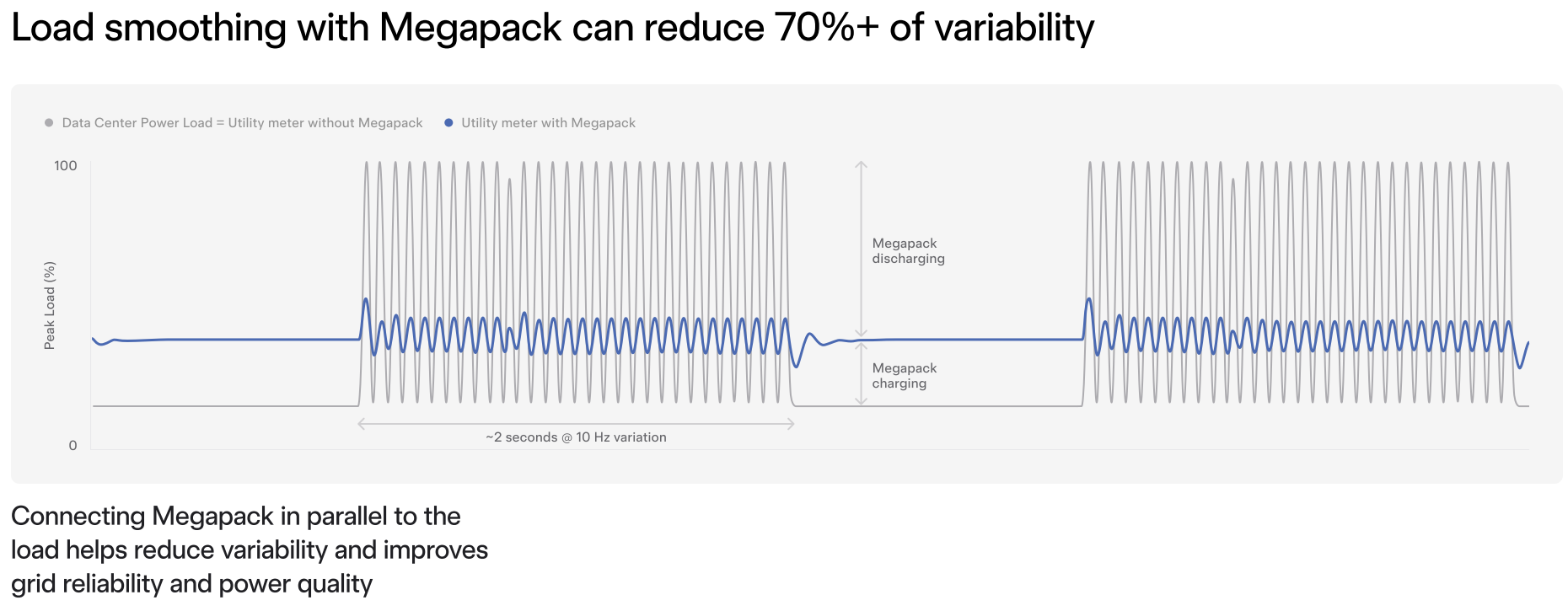 Load smoothing with Megapack can reduce 70%+ of variability

Data Center Power Load = Utility meter without Megapack

Utility meter with Megapack

100

Peak Load (%)

0

Megapack discharging

Megapack charging

~2 seconds @ 10 Hz variation

Connecting Megapack in parallel to the load helps reduce variability and improves grid reliability and power quality